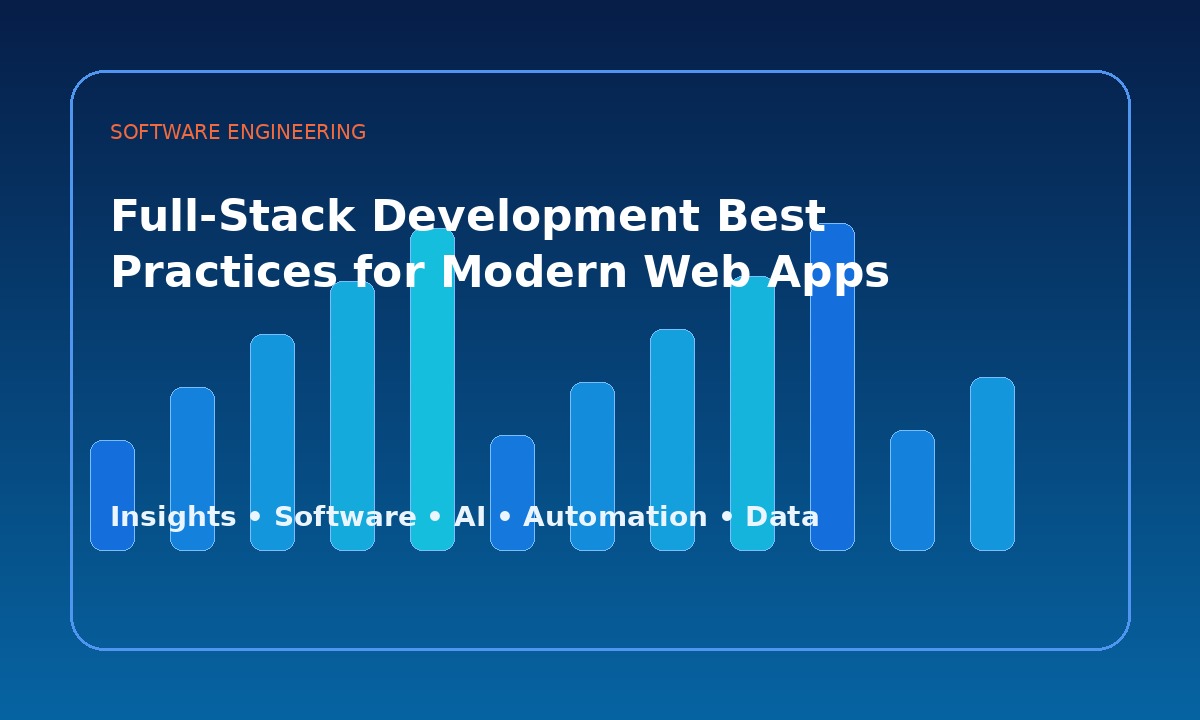 SOFTWARE ENGINEERING

Full-Stack Development Best Practices for Modern Web Apps

Insights • Software • AI • Automation • Data